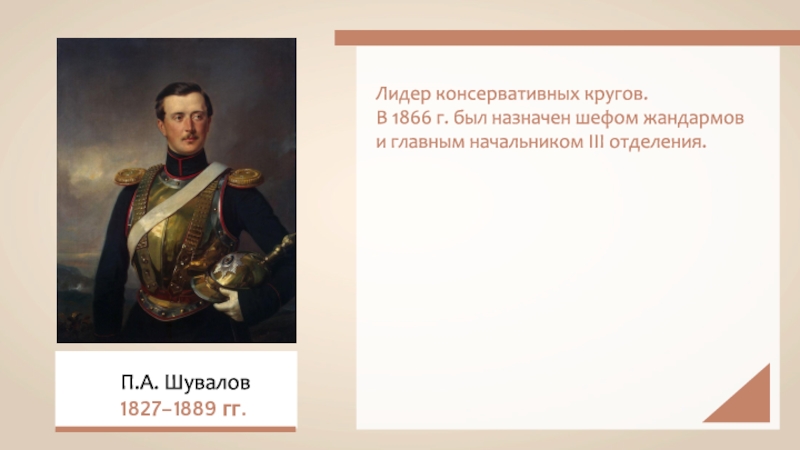 П.А. Шувалов
1827–1889 гг.

Лидер консервативных кругов.
В 1866 г. был назначен шефом жандармов и главным начальником III отделения.